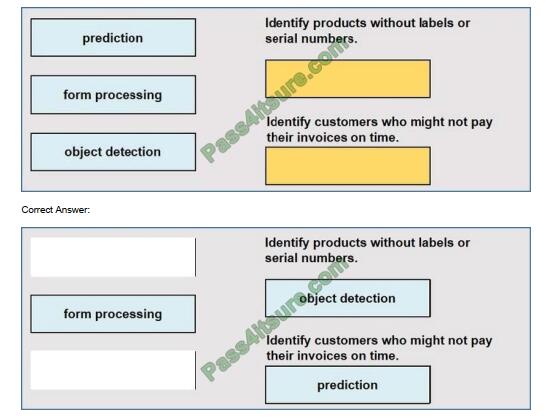 prediction

form processing

object detection

Identify products without labels or serial numbers.

Identify customers who might not pay their invoices on time.

Pass4itsure.com

Correct Answer:

form processing

Identify products without labels or serial numbers.

object detection

Identify customers who might not pay their invoices on time.

prediction

Pass4itsure.com